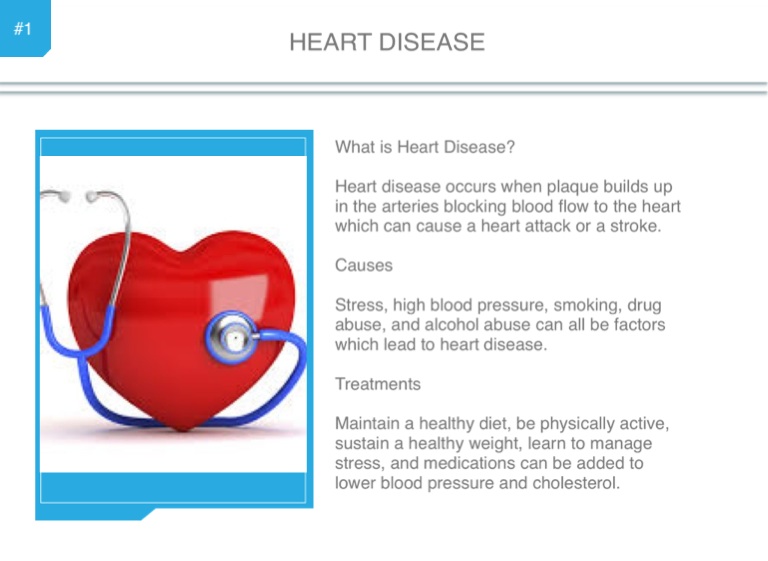 #1

HEART DISEASE

What is Heart Disease?

Heart disease occurs when plaque builds up in the arteries blocking blood flow to the heart which can cause a heart attack or a stroke.

Causes

Stress, high blood pressure, smoking, drug abuse, and alcohol abuse can all be factors which lead to heart disease.

Treatments

Maintain a healthy diet, be physically active, sustain a healthy weight, learn to manage stress, and medications can be added to lower blood pressure and cholesterol.